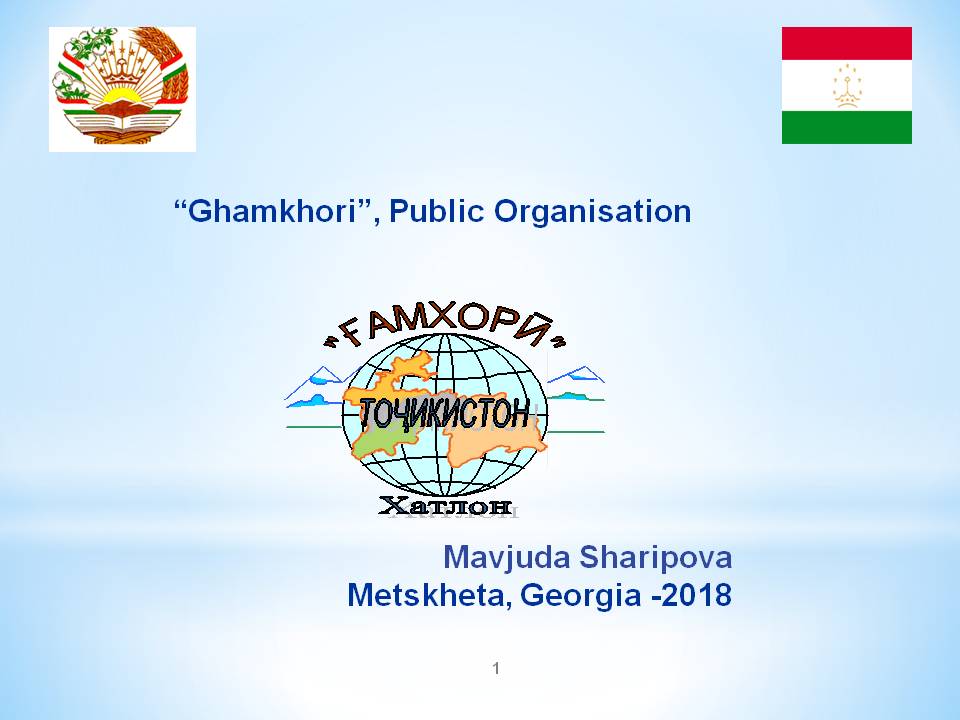 “Ghamkhori”, Public Organisation

"ҒАМХОРӢ"

ТОҶИКИСТОН

Хатлон

Mavjuda Sharipova
Metskheta, Georgia -2018

1